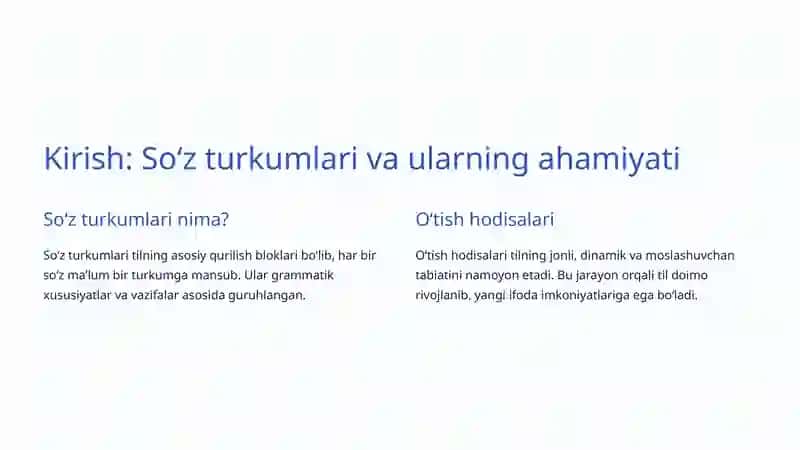 Kirish: So'z turkumlari va ularning ahamiyati

So'z turkumlari nima?

So'z turkumlari tilning asosiy qurilish bloklari bo'lib, har bir so'z ma'lum bir turkumga mansub. Ular grammatik xususiyatlar va vazifalar asosida guruhlangan.

O'tish hodisalari

O'tish hodisalari tilning jonli, dinamik va moslashuvchan tabiatini namoyon etadi. Bu jarayon orqali til doimo rivojlanib, yangi ifoda imkoniyatlariga ega bo'ladi.